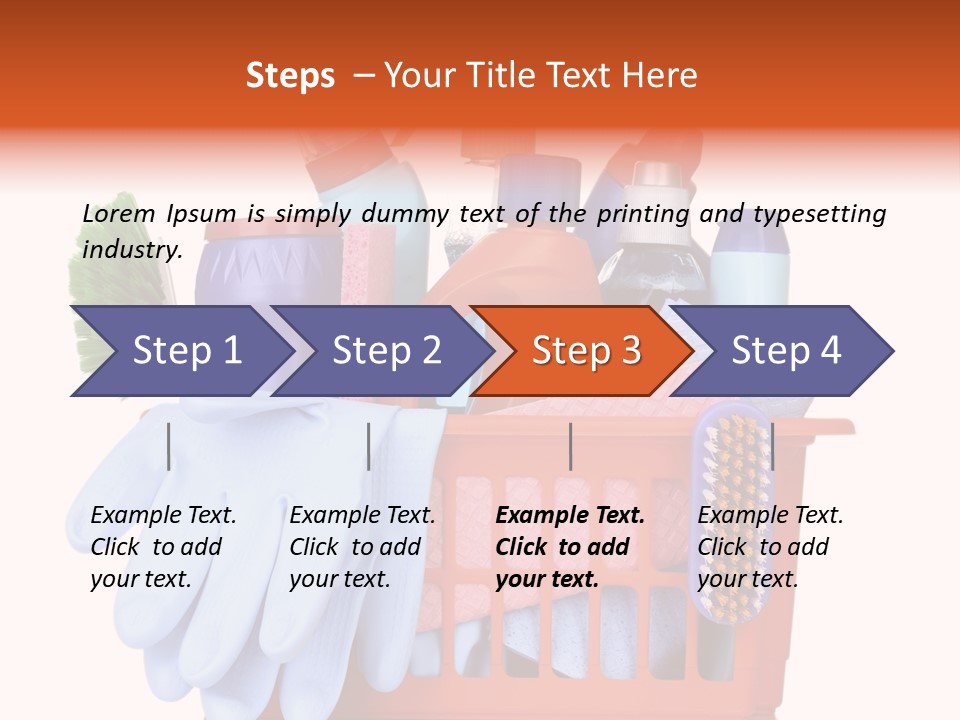 Steps – Your Title Text Here

Lorem Ipsum is simply dummy text of the printing and typesetting industry.

Step 1

Step 2

Step 3

Step 4

Example Text. Click to add your text.

Example Text. Click to add your text.

Example Text. Click to add your text.

Example Text. Click to add your text.